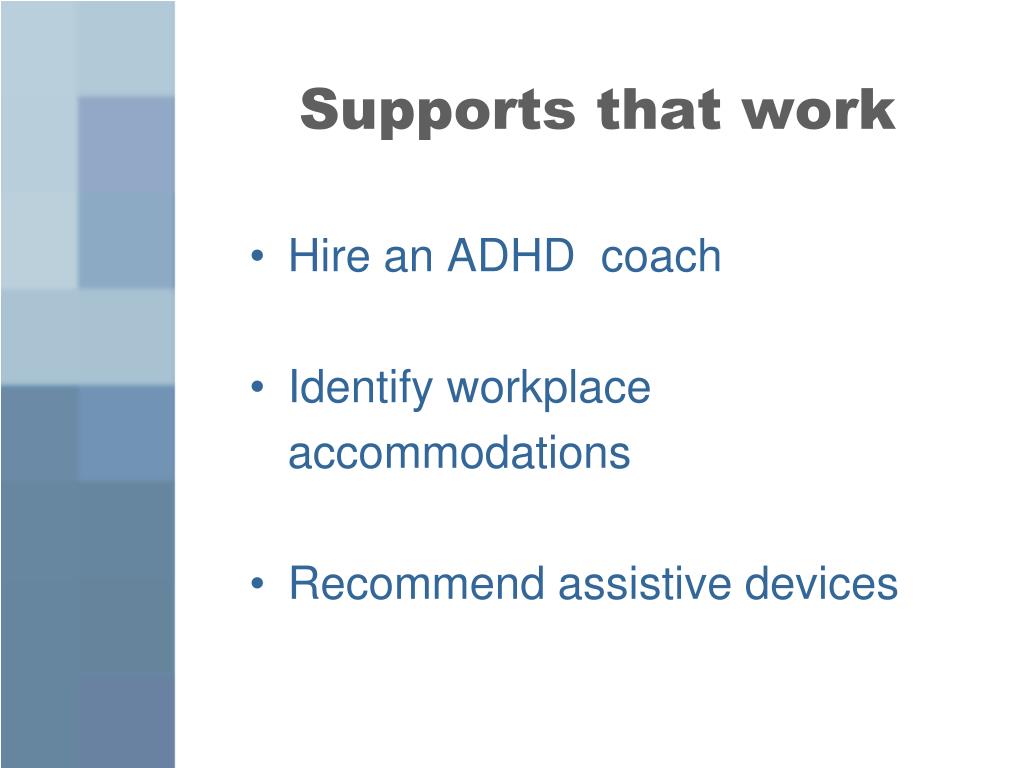 Supports that work

• Hire an ADHD  coach

• Identify workplace accommodations

• Recommend assistive devices